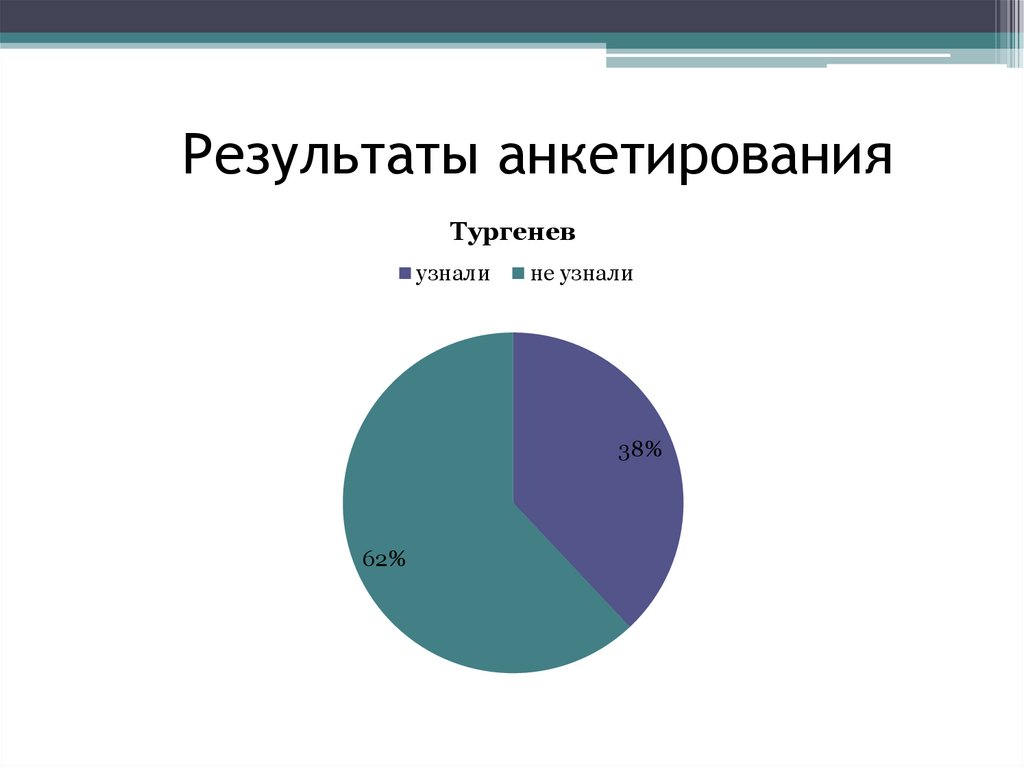 Результаты анкетирования

Тургенев

узнали не узнали

38%

62%